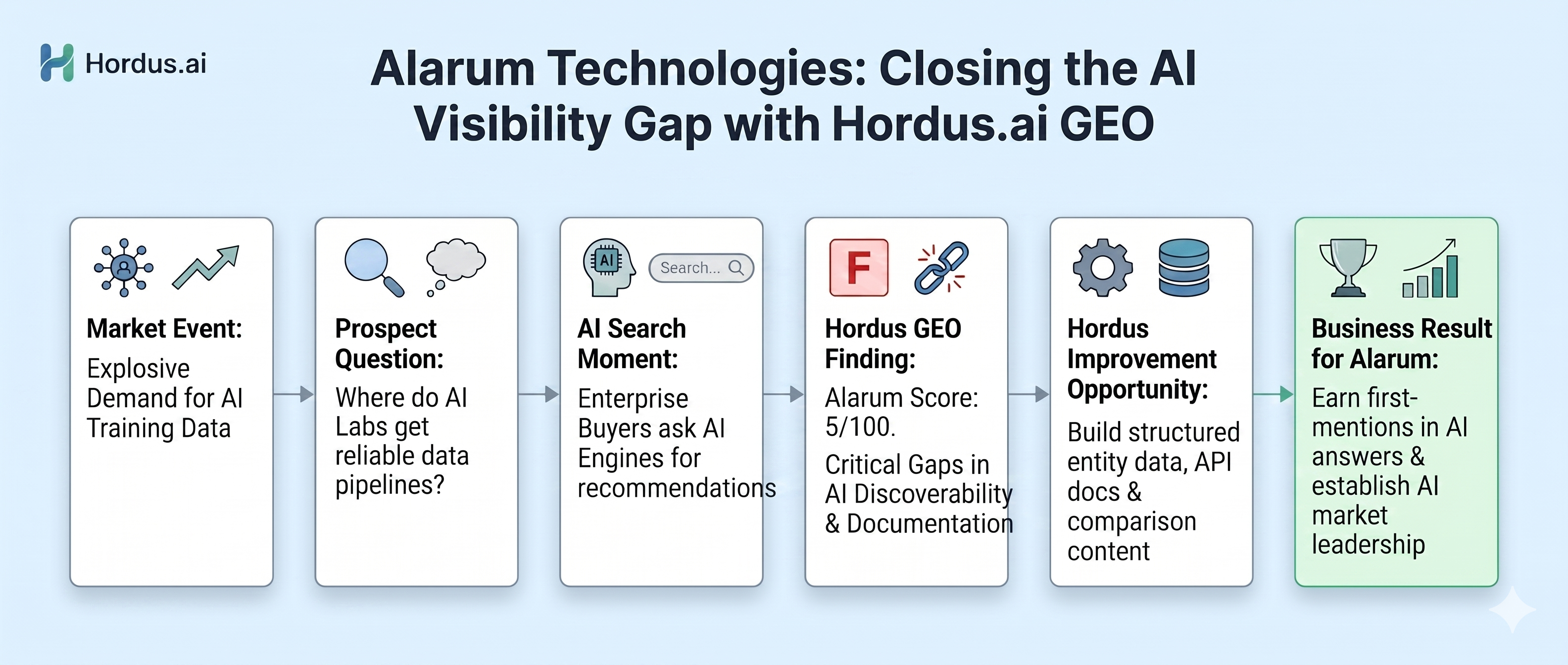 Hordus.ai

Alarum Technologies: Closing the AI Visibility Gap with Hordus.ai GEO

Market Event:
Explosive Demand for AI Training Data

Prospect Question:
Where do AI Labs get reliable data pipelines?

AI

Search...

AI Search Moment:
Enterprise Buyers ask AI Engines for recommendations

F

Hordus GEO Finding:
Alarum Score: 5/100.
Critical Gaps in AI Discoverability & Documentation

Hordus Improvement Opportunity:
Build structured entity data, API docs & comparison content

Business Result for Alarum:
Earn first-mentions in AI answers & establish AI market leadership